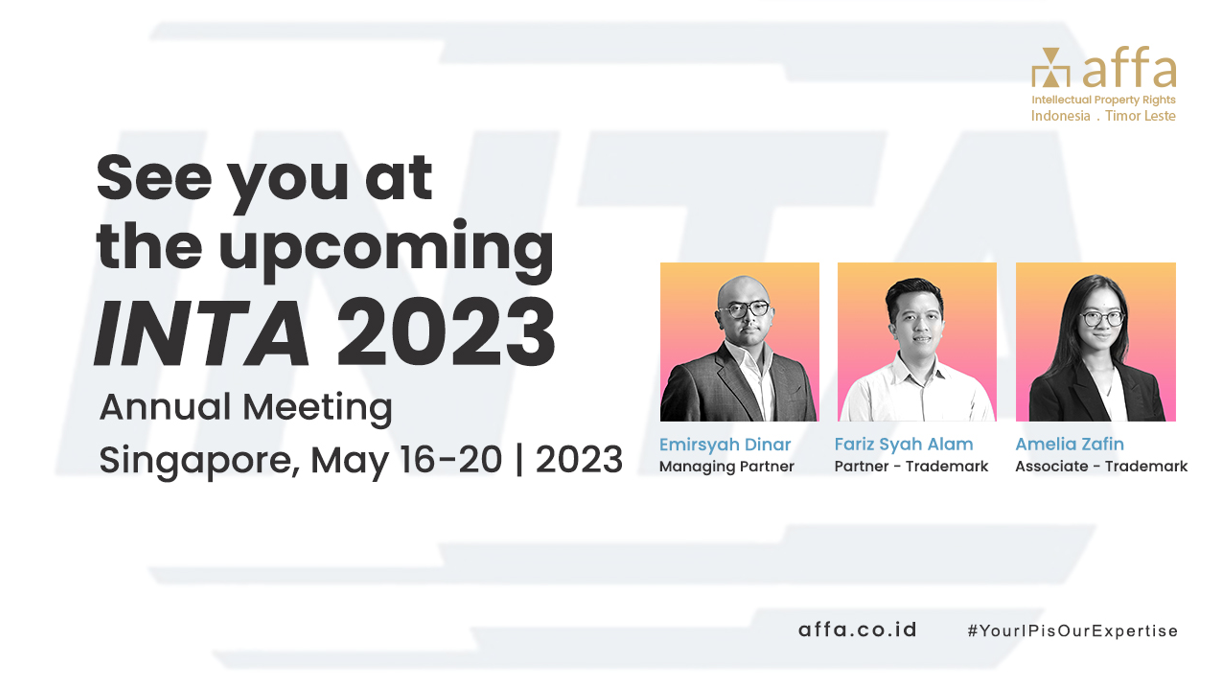 affa
Intellectual Property Rights
Indonesia . Timor Leste

See you at the upcoming INTA 2023

Annual Meeting
Singapore, May 16-20 | 2023

Emirsyah Dinar
Managing Partner

Fariz Syah Alam
Partner - Trademark

Amelia Zafin
Associate - Trademark

affa.co.id

#YourIPisOurExpertise